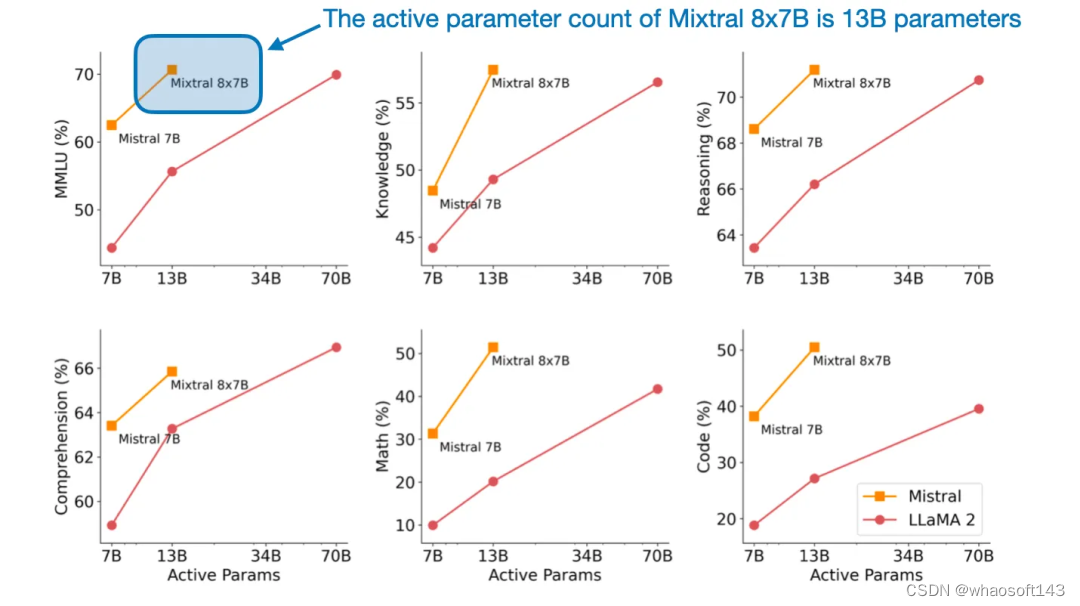 The active parameter count of Mixtral 8x7B is 13B parameters

MMLU (%)
70
60
50
Mixtral 8x7B
Mistral 7B
7B 13B 34B 70B

Knowledge (%)
55
50
45
Mixtral 8x7B
Mistral 7B
7B 13B 34B 70B

Reasoning (%)
70
68
66
64
Mixtral 8x7B
Mistral 7B
7B 13B 34B 70B

Comprehension (%)
66
64
62
60
Mixtral 8x7B
Mistral 7B
7B 13B 34B 70B
Active Params

Math (%)
50
40
30
20
10
Mixtral 8x7B
Mistral 7B
7B 13B 34B 70B
Active Params

Code (%)
50
40
30
20
Mixtral 8x7B
Mistral 7B
Mistral
LLaMA 2
7B 13B 34B 70B
Active Params

CSDN @whaosoft143